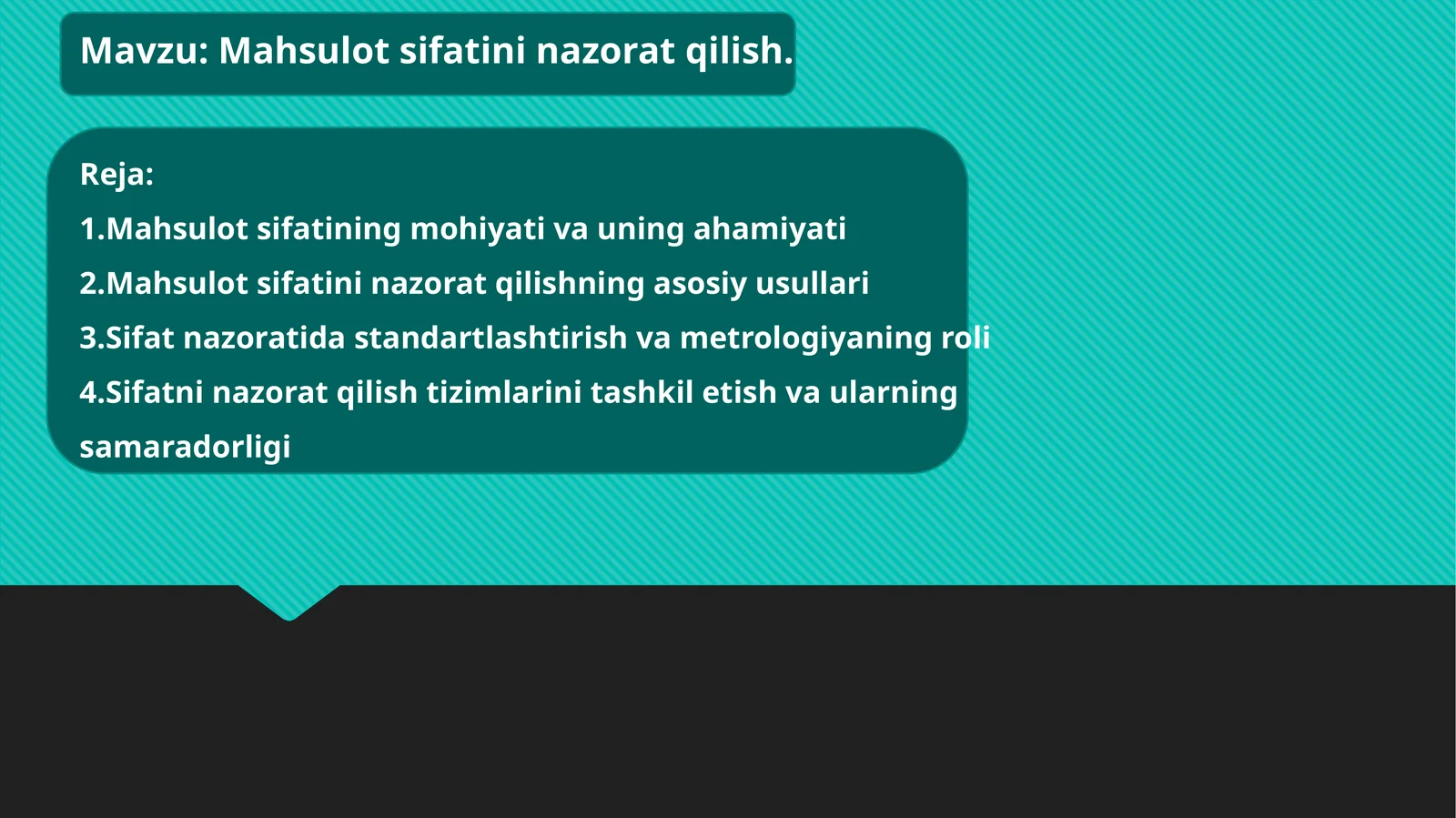 Mavzu: Mahsulot sifatini nazorat qilish.

Reja:

1.Mahsulot sifatining mohiyati va uning ahamiyati

2.Mahsulot sifatini nazorat qilishning asosiy usullari

3.Sifat nazoratida standartlashtirish va metrologiyaning roli

4.Sifatni nazorat qilish tizimlarini tashkil etish va ularning samaradorligi